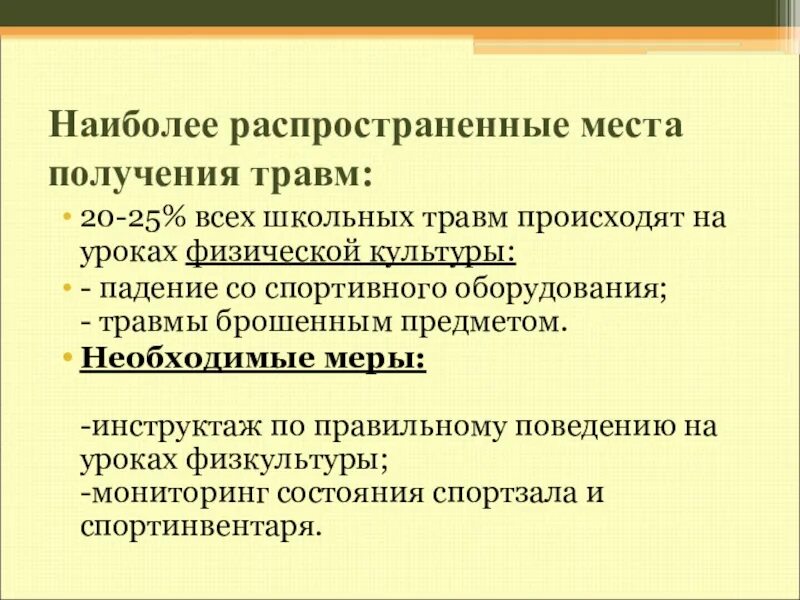 Наиболее распространенные места получения травм:

• 20-25% всех школьных травм происходят на уроках физической культуры:

• - падение со спортивного оборудования;
- травмы брошенным предметом.

• Необходимые меры:

-инструктаж по правильному поведению на уроках физкультуры;
-мониторинг состояния спортзала и спортинвентаря.